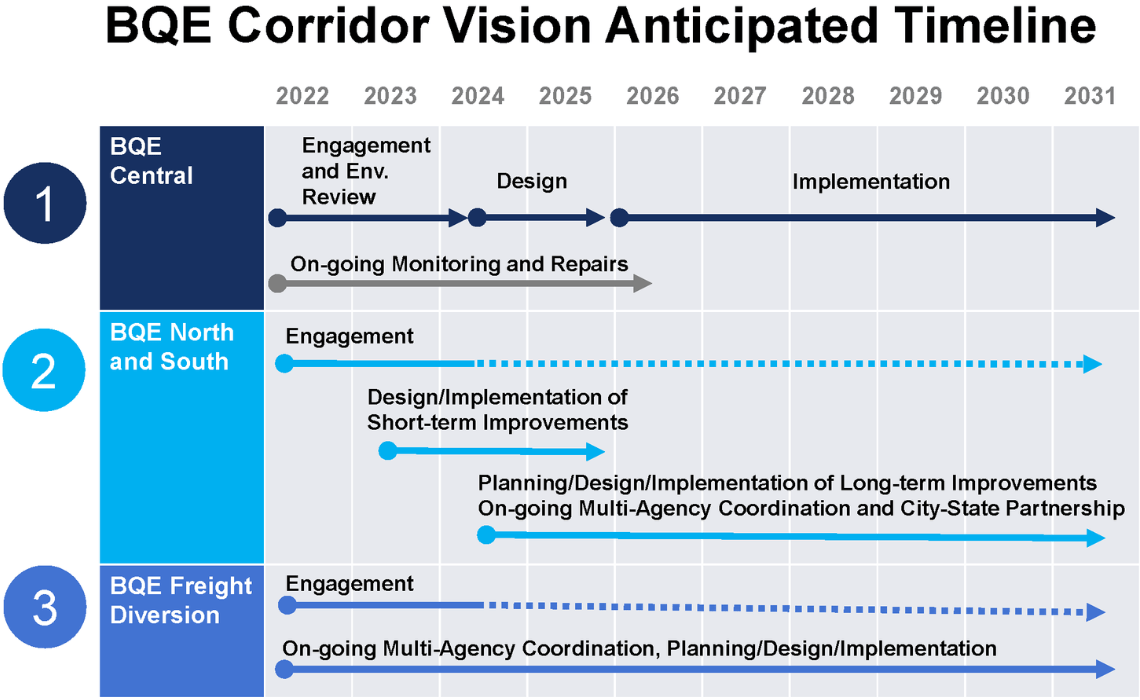 BQE Corridor Vision Anticipated Timeline

2022 2023 2024 2025 2026 2027 2028 2029 2030 2031

1
BQE Central
Engagement and Env. Review
Design
Implementation
On-going Monitoring and Repairs

2
BQE North and South
Engagement
Design/Implementation of Short-term Improvements
Planning/Design/Implementation of Long-term Improvements
On-going Multi-Agency Coordination and City-State Partnership

3
BQE Freight Diversion
Engagement
On-going Multi-Agency Coordination, Planning/Design/Implementation